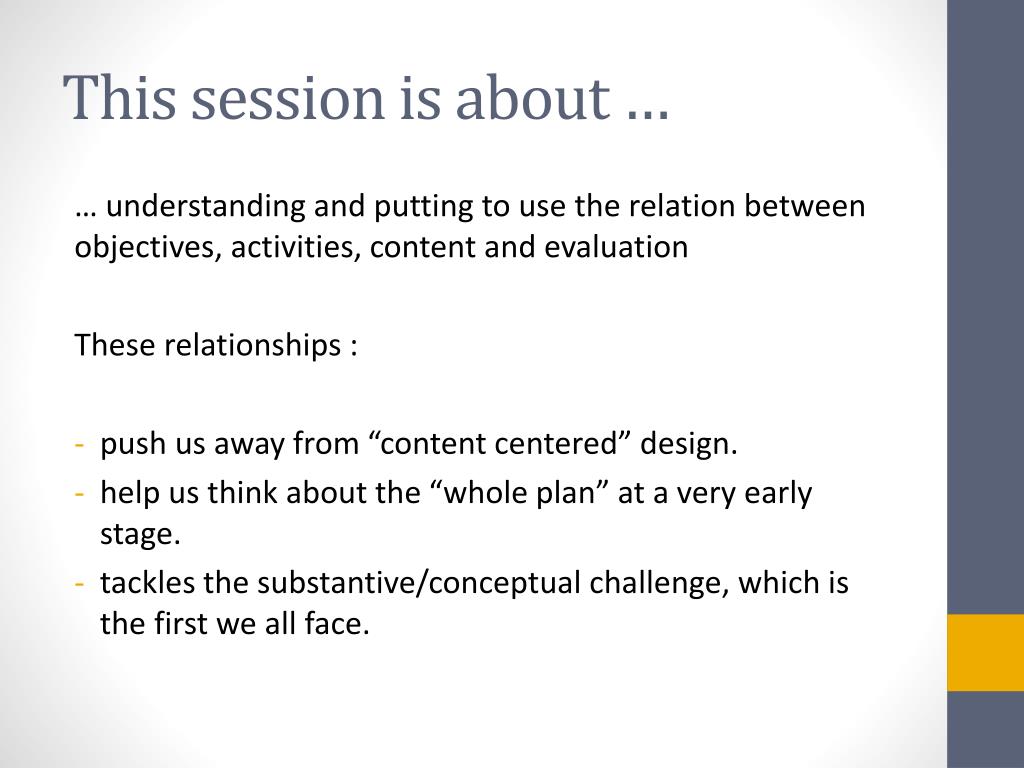 This session is about …

… understanding and putting to use the relation between objectives, activities, content and evaluation

These relationships :

- push us away from “content centered” design.
- help us think about the “whole plan” at a very early stage.
- tackles the substantive/conceptual challenge, which is the first we all face.